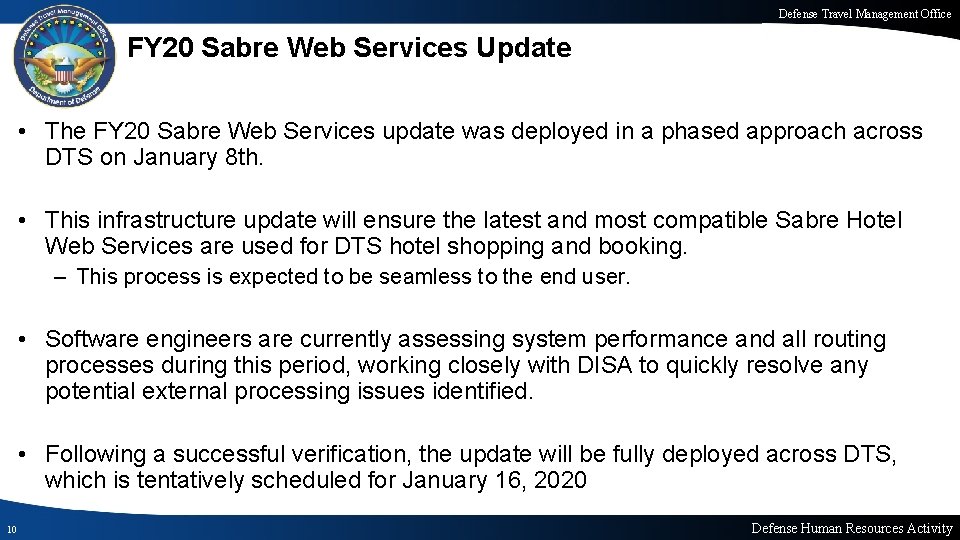 Defense Travel Management Office

Defense Travel Management Office
Department of Defense

FY20 Sabre Web Services Update

• The FY20 Sabre Web Services update was deployed in a phased approach across DTS on January 8th.

• This infrastructure update will ensure the latest and most compatible Sabre Hotel Web Services are used for DTS hotel shopping and booking.
– This process is expected to be seamless to the end user.

• Software engineers are currently assessing system performance and all routing processes during this period, working closely with DISA to quickly resolve any potential external processing issues identified.

• Following a successful verification, the update will be fully deployed across DTS, which is tentatively scheduled for January 16, 2020

10

Defense Human Resources Activity